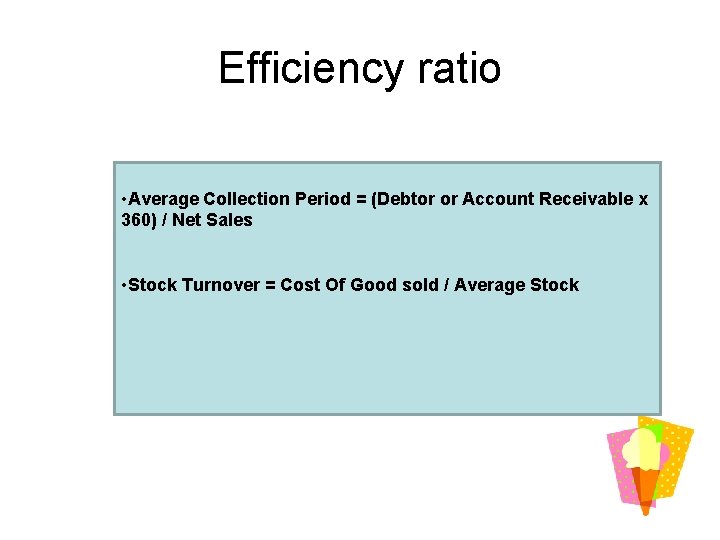 Efficiency ratio

•Average Collection Period = (Debtor or Account Receivable x 360) / Net Sales

•Stock Turnover = Cost Of Good sold / Average Stock